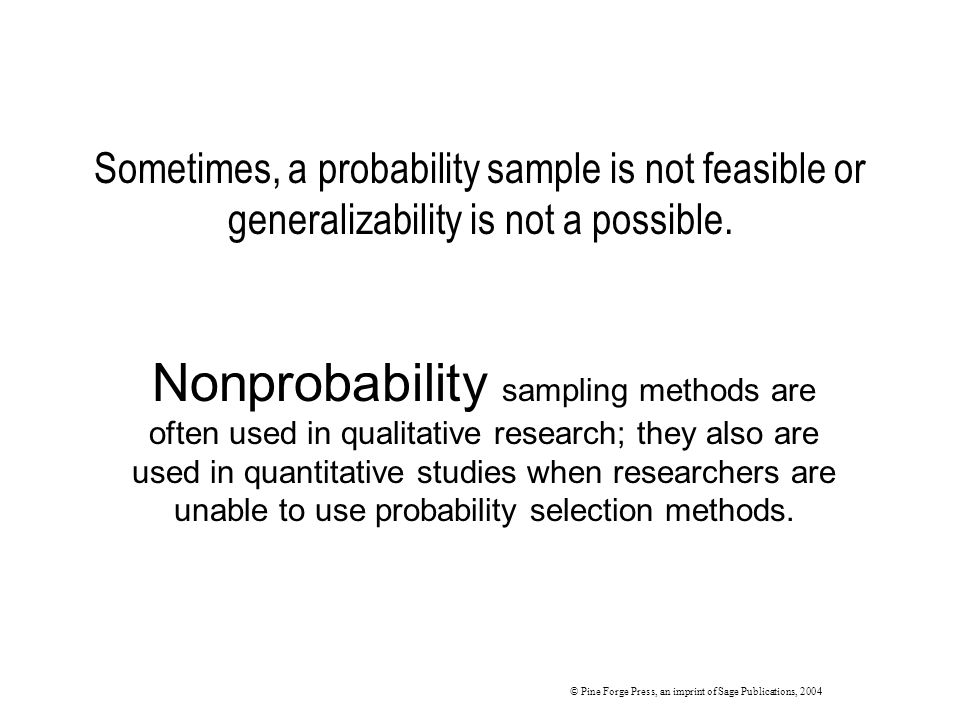 Sometimes, a probability sample is not feasible or generalizability is not a possible.

Nonprobability sampling methods are often used in qualitative research; they also are used in quantitative studies when researchers are unable to use probability selection methods.

© Pine Forge Press, an imprint of Sage Publications, 2004